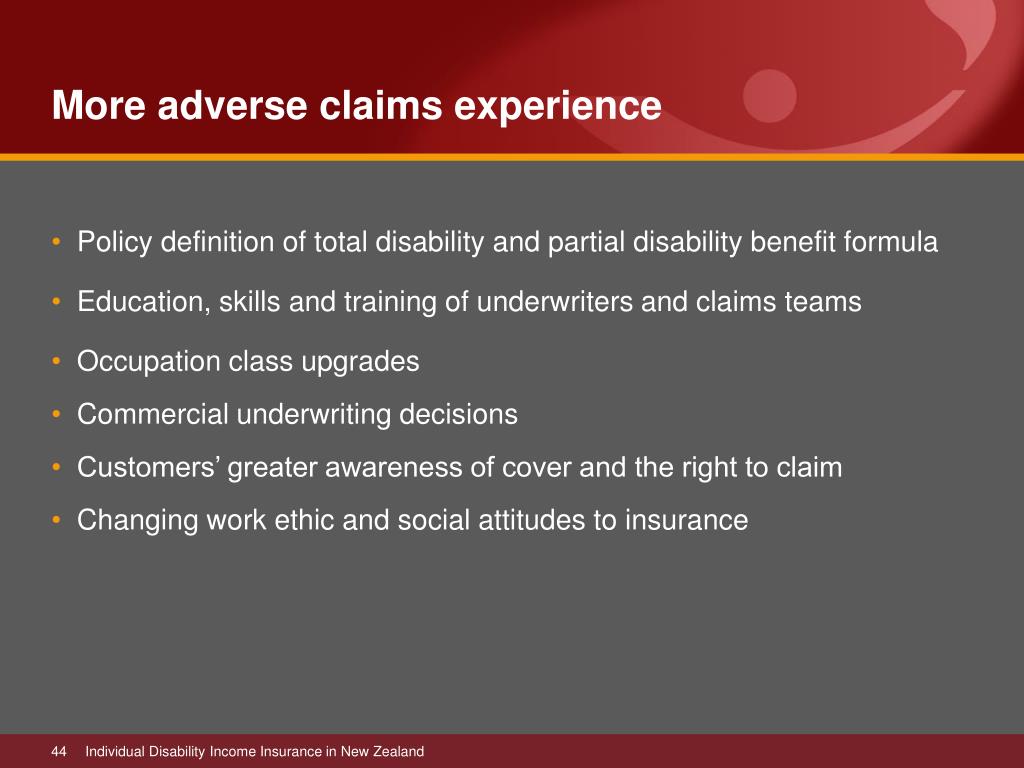 More adverse claims experience

• Policy definition of total disability and partial disability benefit formula
• Education, skills and training of underwriters and claims teams
• Occupation class upgrades
• Commercial underwriting decisions
• Customers’ greater awareness of cover and the right to claim
• Changing work ethic and social attitudes to insurance

44 Individual Disability Income Insurance in New Zealand